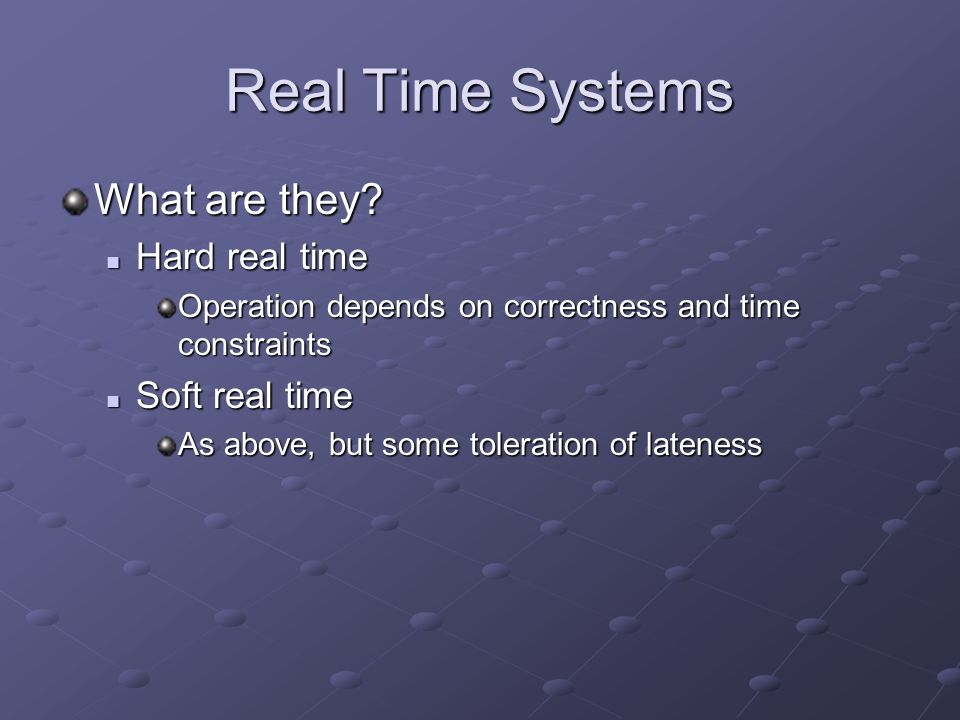 Real Time Systems

What are they?

Hard real time

Operation depends on correctness and time constraints

Soft real time

As above, but some toleration of lateness